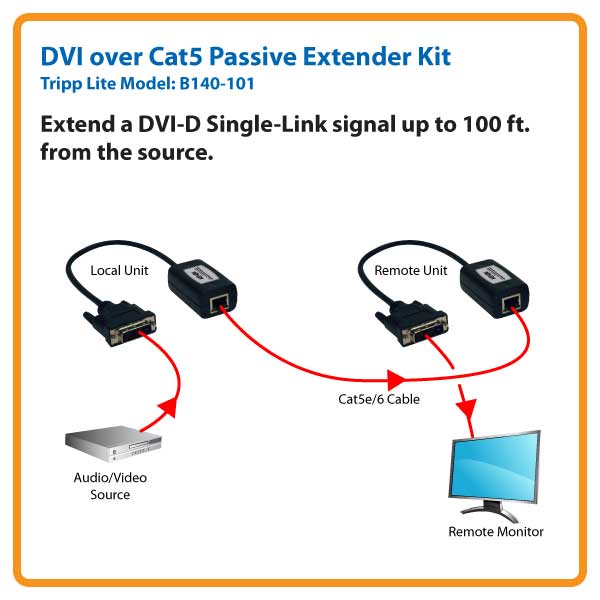 DVI over Cat5 Passive Extender Kit
Tripp Lite Model: B140-101

Extend a DVI-D Single-Link signal up to 100 ft. from the source.

Local Unit

Remote Unit

Cat5e/6 Cable

Audio/Video Source

Remote Monitor